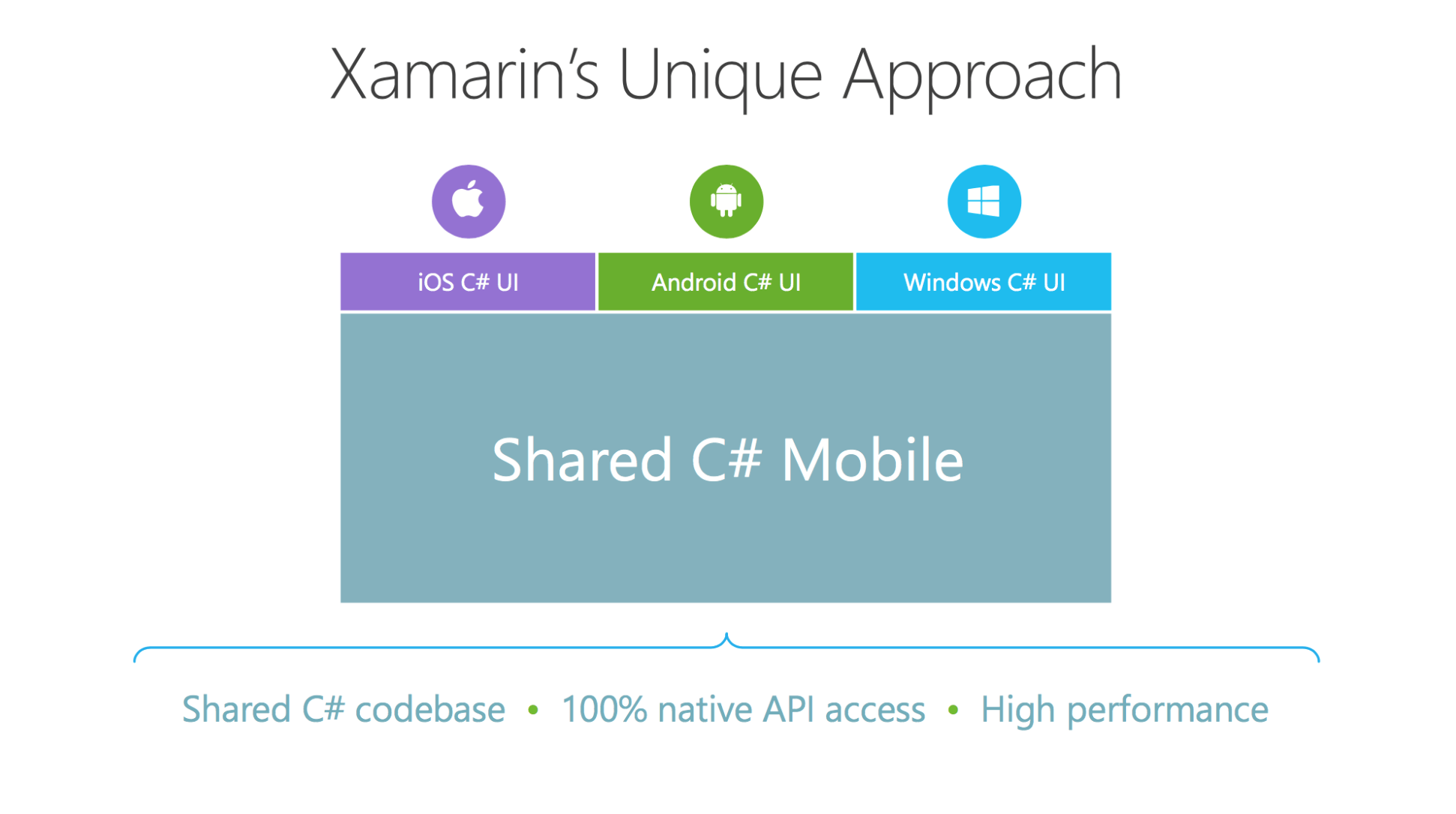 Xamarin's Unique Approach

iOS C# UI

Android C# UI

Windows C# UI

Shared C# Mobile

Shared C# codebase • 100% native API access • High performance